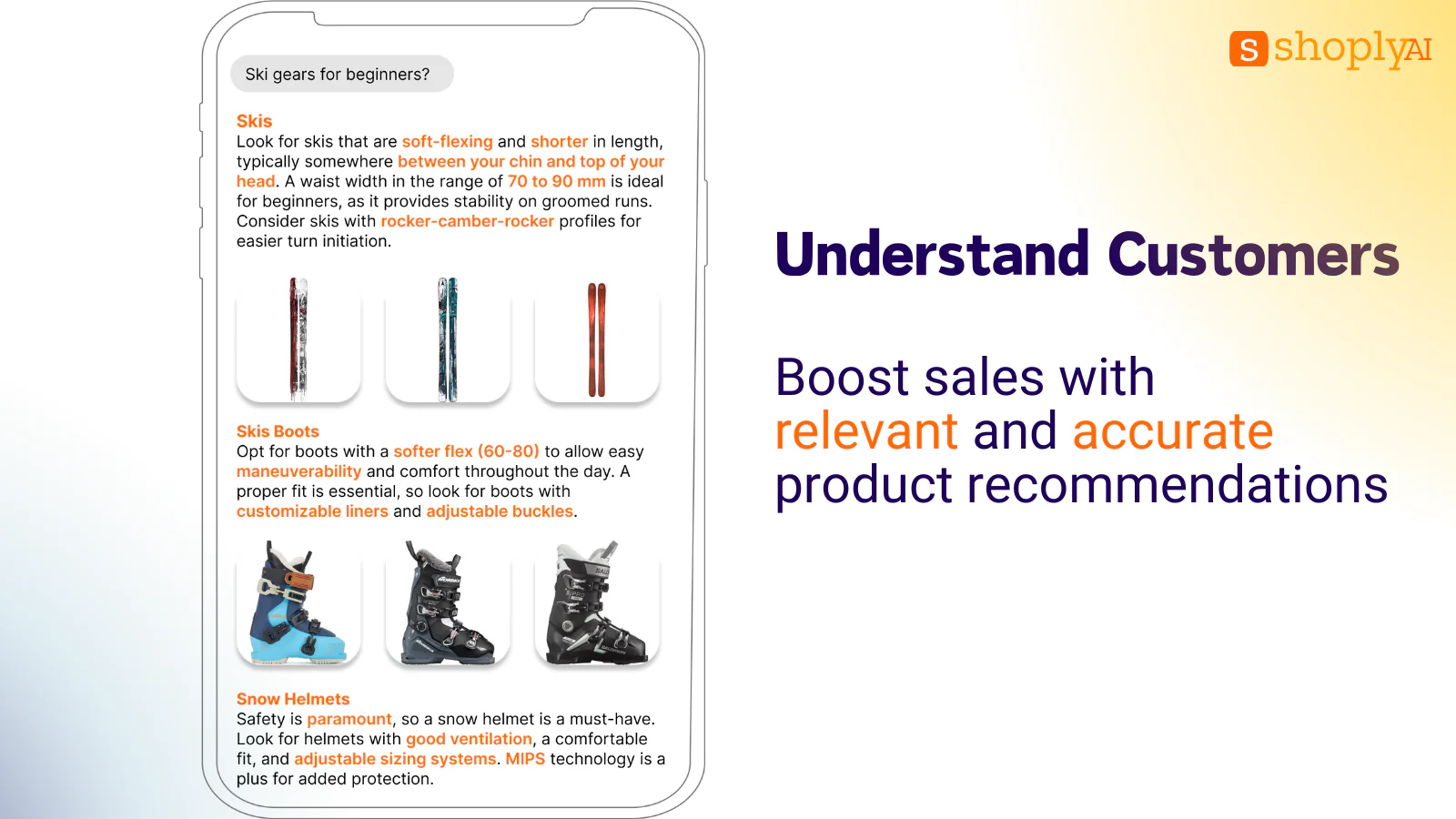 Ski gears for beginners?

Skis
Look for skis that are soft-flexing and shorter in length, typically somewhere between your chin and top of your head. A waist width in the range of 70 to 90 mm is ideal for beginners, as it provides stability on groomed runs. Consider skis with rocker-camber-rocker profiles for easier turn initiation.

Skis Boots
Opt for boots with a softer flex (60-80) to allow easy maneuverability and comfort throughout the day. A proper fit is essential, so look for boots with customizable liners and adjustable buckles.

Snow Helmets
Safety is paramount, so a snow helmet is a must-have. Look for helmets with good ventilation, a comfortable fit, and adjustable sizing systems. MIPS technology is a plus for added protection.

S shoplyAI

Understand Customers

Boost sales with relevant and accurate product recommendations